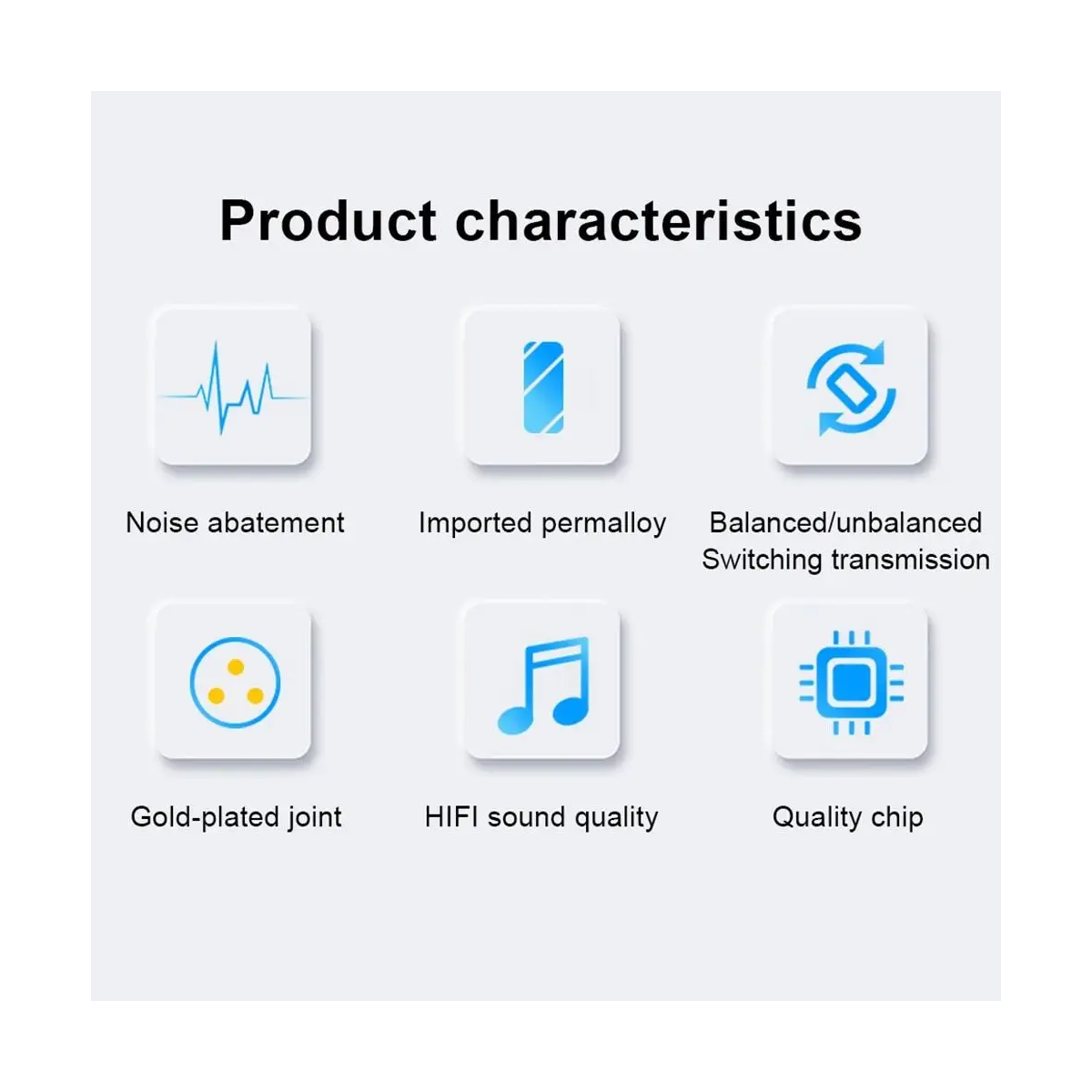 Product characteristics

Noise abatement

Imported permalloy

Balanced/unbalanced
Switching transmission

Gold-plated joint

HIFI sound quality

Quality chip